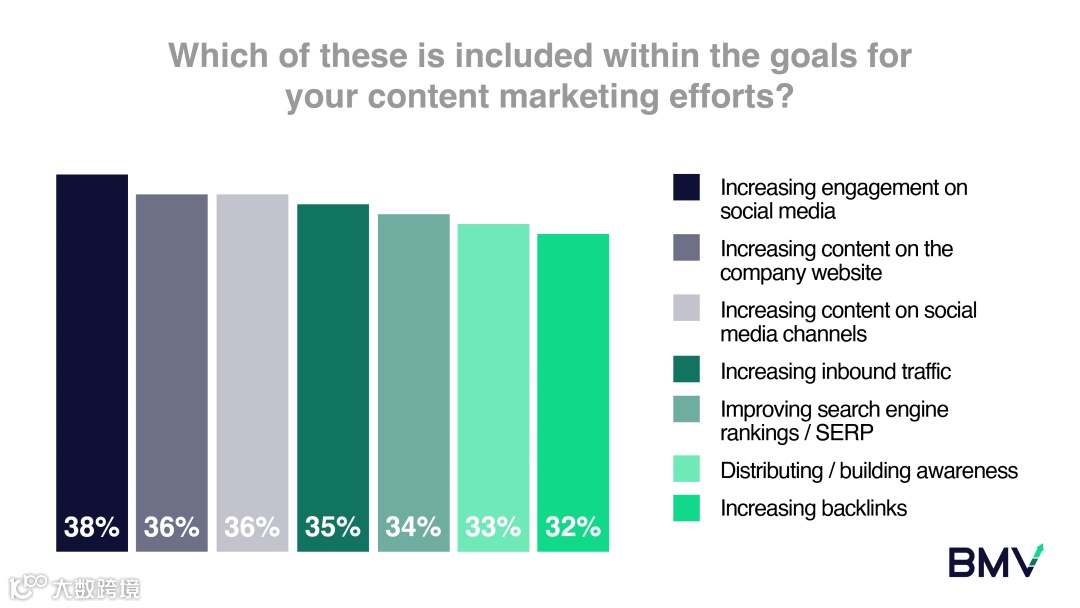 Which of these is included within the goals for your content marketing efforts?

38%
36%
36%
35%
34%
33%
32%

Increasing engagement on social media
Increasing content on the company website
Increasing content on social media channels
Increasing inbound traffic
Improving search engine rankings / SERP
Distributing / building awareness
Increasing backlinks

BMV

大数跨境